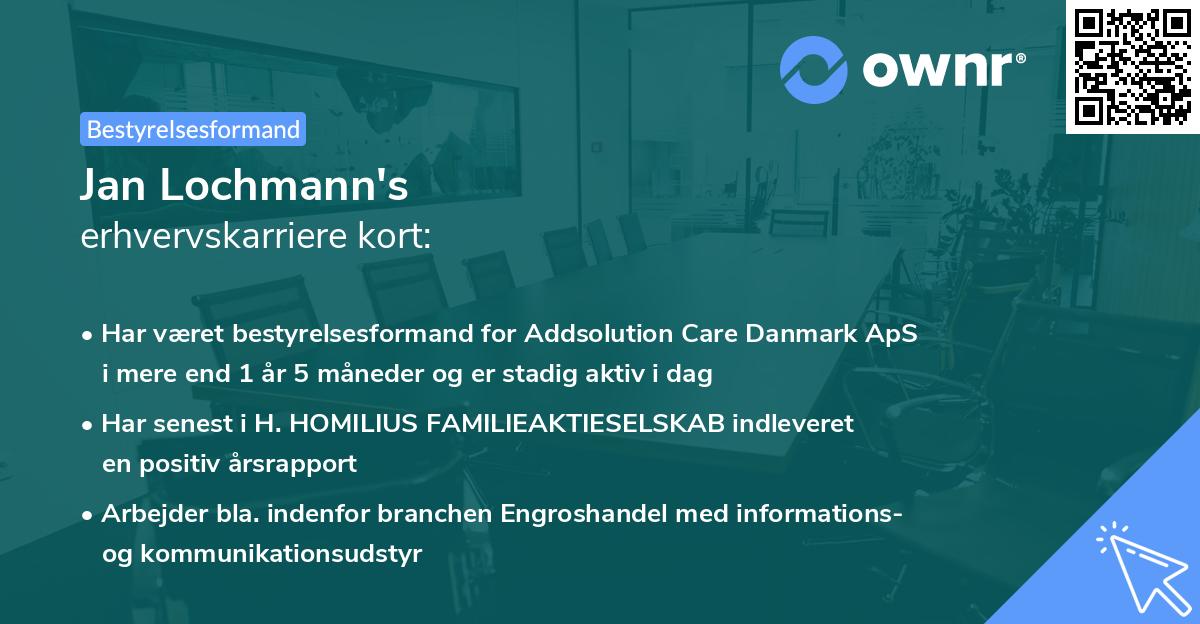 ownr®

Bestyrelsesformand

Jan Lochmann's
erhvervskarriere kort:

• Har været bestyrelsesformand for Addsolution Care Danmark ApS i mere end 1 år 5 måneder og er stadig aktiv i dag

• Har senest i H. HOMILIUS FAMILIEAKTIESELSKAB indleveret en positiv årsrapport

• Arbejder bla. indenfor branchen Engroshandel med informations- og kommunikationsudstyr